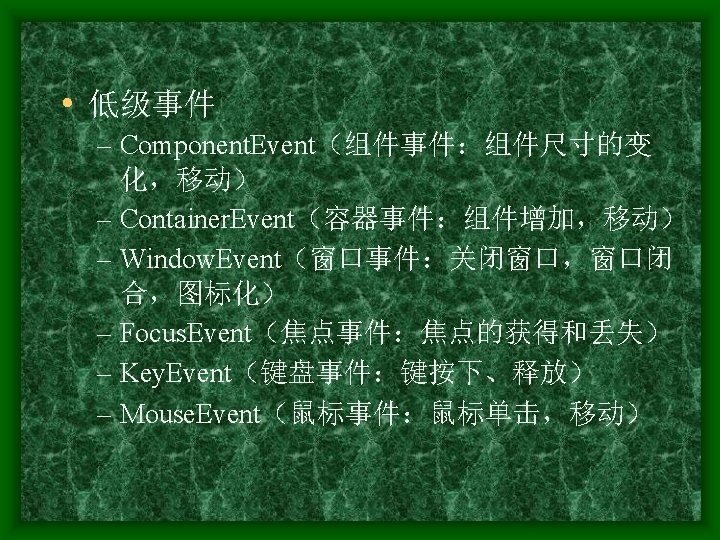 • 低级事件

– ComponentEvent（组件事件：组件尺寸的变化，移动）

– ContainerEvent（容器事件：组件增加，移动）

– WindowEvent（窗口事件：关闭窗口，窗口闭合，图标化）

– FocusEvent（焦点事件：焦点的获得和丢失）

– KeyEvent（键盘事件：键按下、释放）

– MouseEvent（鼠标事件：鼠标单击，移动）